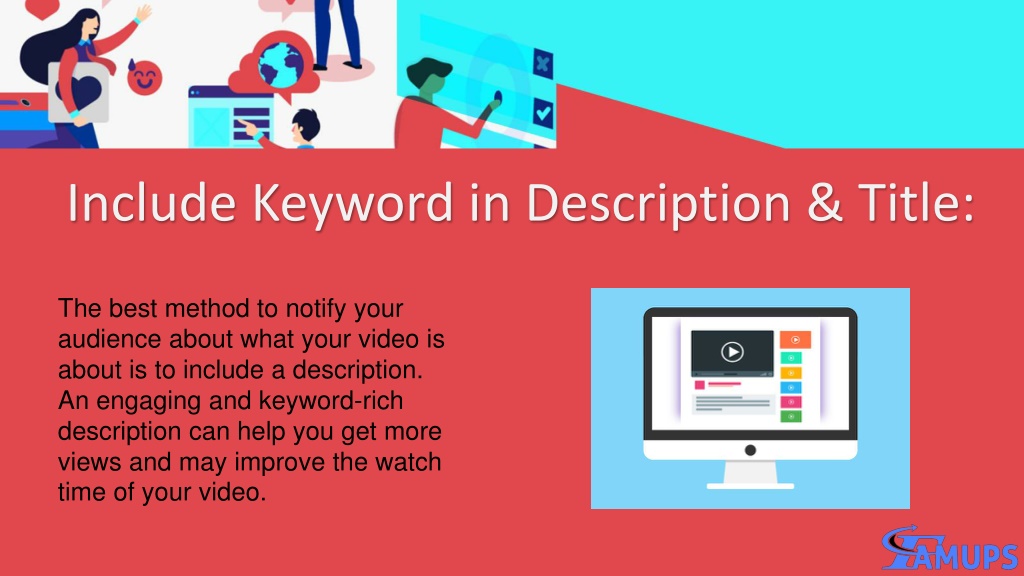 Include Keyword in Description & Title:

The best method to notify your audience about what your video is about is to include a description. An engaging and keyword-rich description can help you get more views and may improve the watch time of your video.

SAMUPS